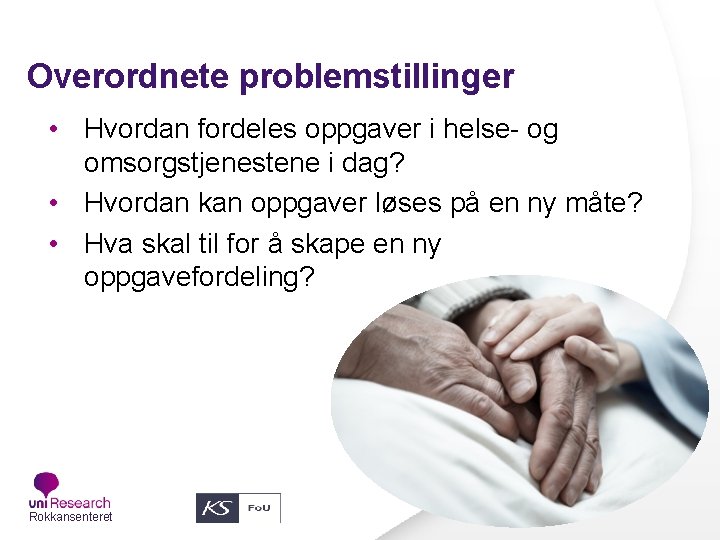 Overordnete problemstillinger

• Hvordan fordeles oppgaver i helse- og omsorgstjenestene i dag?
• Hvordan kan oppgaver løses på en ny måte?
• Hva skal til for å skape en ny oppgavefordeling?

uni Research
Rokkansenteret

KS FoU